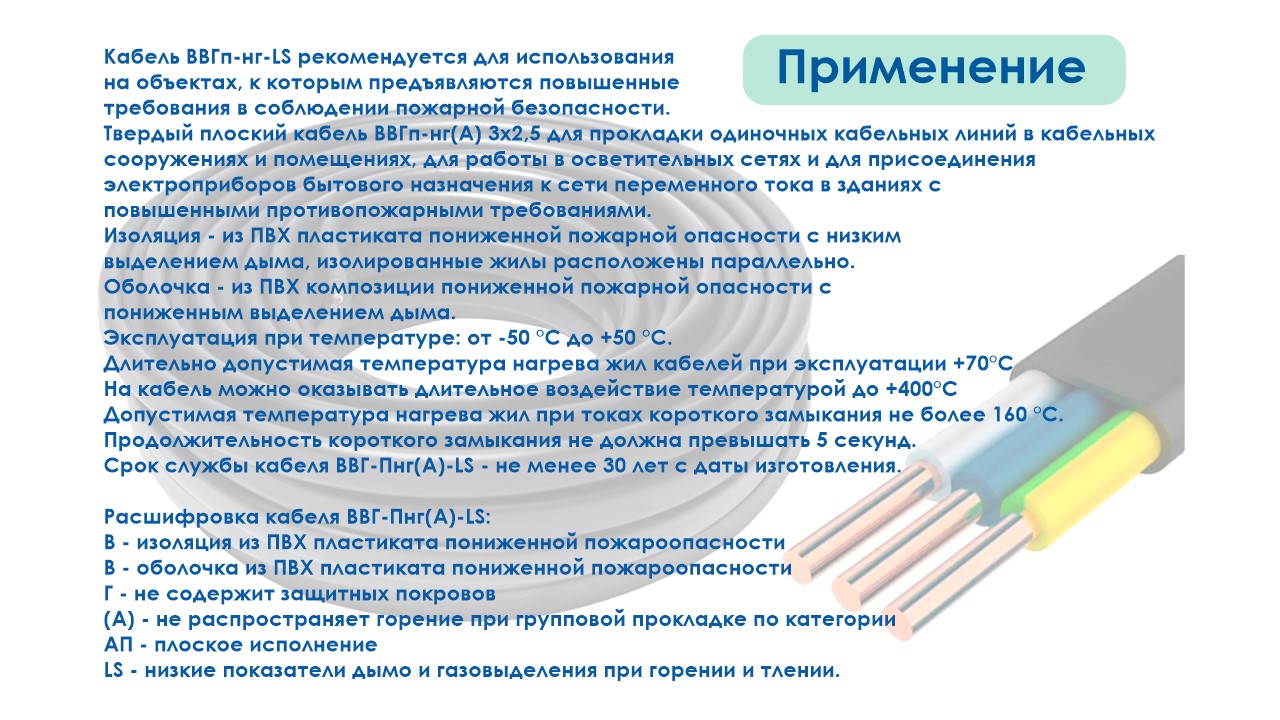 Применение

Кабель ВВГп-нг-LS рекомендуется для использования на объектах, к которым предъявляются повышенные требования в соблюдении пожарной безопасности.
Твердый плоский кабель ВВГп-нг(А) 3х2,5 для прокладки одиночных кабельных линий в кабельных сооружениях и помещениях, для работы в осветительных сетях и для присоединения электроприборов бытового назначения к сети переменного тока в зданиях с повышенными противопожарными требованиями.
Изоляция - из ПВХ пластиката пониженной пожарной опасности с низким выделением дыма, изолированные жилы расположены параллельно.
Оболочка - из ПВХ композиции пониженной пожарной опасности с пониженным выделением дыма.
Эксплуатация при температуре: от -50 °С до +50 °С.
Длительно допустимая температура нагрева жил кабелей при эксплуатации +70°С
На кабель можно оказывать длительное воздействие температурой до +400°С
Допустимая температура нагрева жил при токах короткого замыкания не более 160 °С.
Продолжительность короткого замыкания не должна превышать 5 секунд.
Срок службы кабеля ВВГ-Пнг(А)-LS - не менее 30 лет с даты изготовления.

Расшифровка кабеля ВВГ-Пнг(А)-LS:
В - изоляция из ПВХ пластиката пониженной пожароопасности
В - оболочка из ПВХ пластиката пониженной пожароопасности
Г - не содержит защитных покровов
(А) - не распространяет горение при групповой прокладке по категории
АП - плоское исполнение
LS - низкие показатели дымо и газовыделения при горении и тлении.